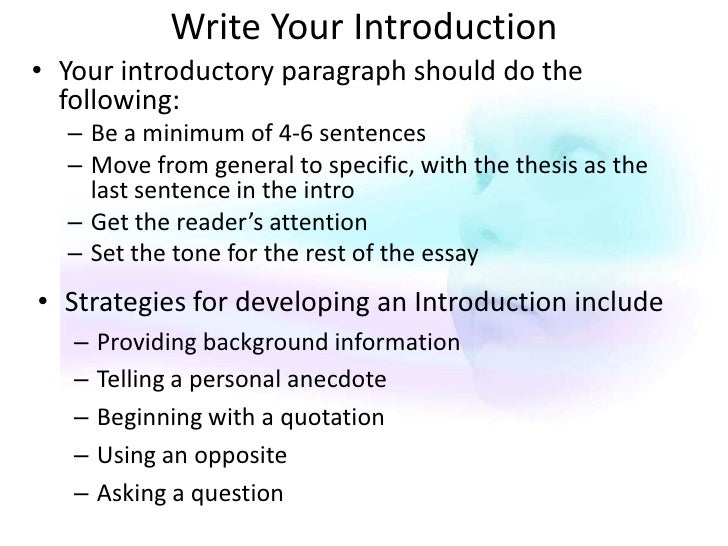 Write Your Introduction

• Your introductory paragraph should do the following:
– Be a minimum of 4-6 sentences
– Move from general to specific, with the thesis as the last sentence in the intro
– Get the reader's attention
– Set the tone for the rest of the essay

• Strategies for developing an Introduction include
– Providing background information
– Telling a personal anecdote
– Beginning with a quotation
– Using an opposite
– Asking a question